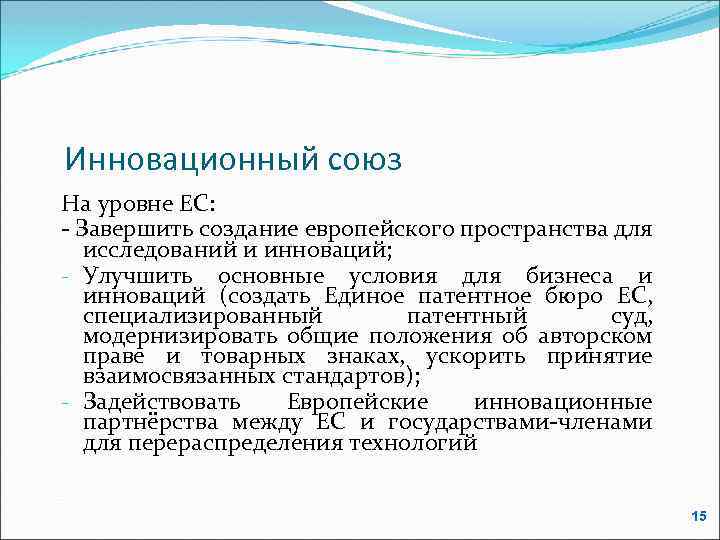 Инновационный союз

На уровне ЕС:
- Завершить создание европейского пространства для исследований и инноваций;
- Улучшить основные условия для бизнеса и инноваций (создать Единое патентное бюро ЕС, специализированный патентный суд, модернизировать общие положения об авторском праве и товарных знаках, ускорить принятие взаимосвязанных стандартов);
- Задействовать Европейские инновационные партнёрства между ЕС и государствами-членами для перераспределения технологий

15